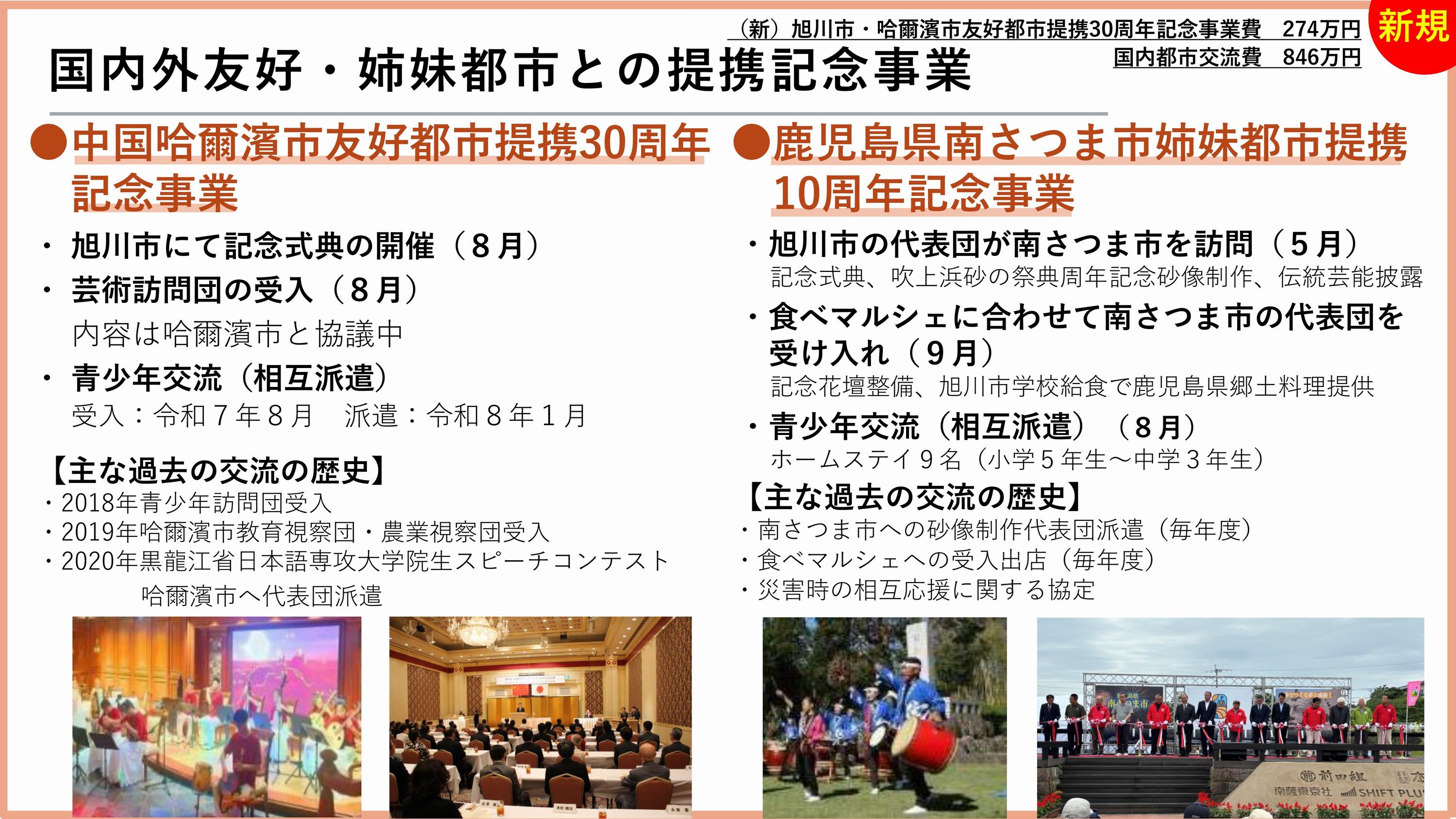 （新）旭川市・哈爾濱市友好都市提携30周年記念事業費　274万円
国内都市交流費　846万円

新規

国内外友好・姉妹都市との提携記念事業

●中国哈爾濱市友好都市提携30周年記念事業

・旭川市にて記念式典の開催（８月）
・芸術訪問団の受入（８月）
内容は哈爾濱市と協議中
・青少年交流（相互派遣）
受入：令和７年８月　派遣：令和８年１月

【主な過去の交流の歴史】
・2018年青少年訪問団受入
・2019年哈爾濱市教育視察団・農業視察団受入
・2020年黒龍江省日本語専攻大学院生スピーチコンテスト
哈爾濱市へ代表団派遣

●鹿児島県南さつま市姉妹都市提携10周年記念事業

・旭川市の代表団が南さつま市を訪問（５月）
記念式典、吹上浜砂の祭典周年記念砂像制作、伝統芸能披露
・食べマルシェに合わせて南さつま市の代表団を受け入れ（９月）
記念花壇整備、旭川市学校給食で鹿児島県郷土料理提供
・青少年交流（相互派遣）（８月）
ホームステイ９名（小学５年生～中学３年生）

【主な過去の交流の歴史】
・南さつま市への砂像制作代表団派遣（毎年度）
・食べマルシェへの受入出店（毎年度）
・災害時の相互応援に関する協定

前田組
南薩東京社　SHIFT PLU